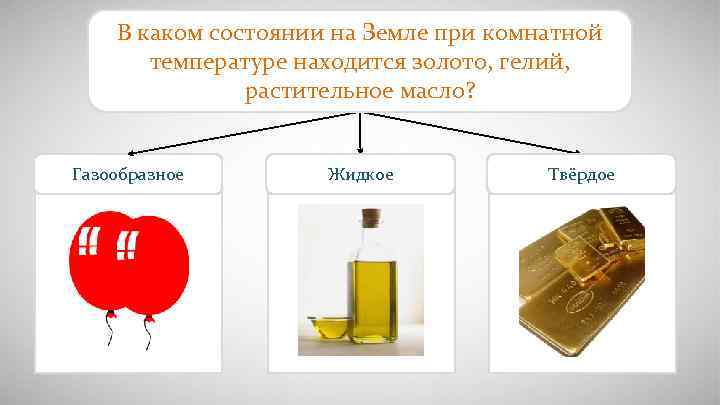 В каком состоянии на Земле при комнатной температуре находится золото, гелий, растительное масло?

Газообразное

Жидкое

Твёрдое